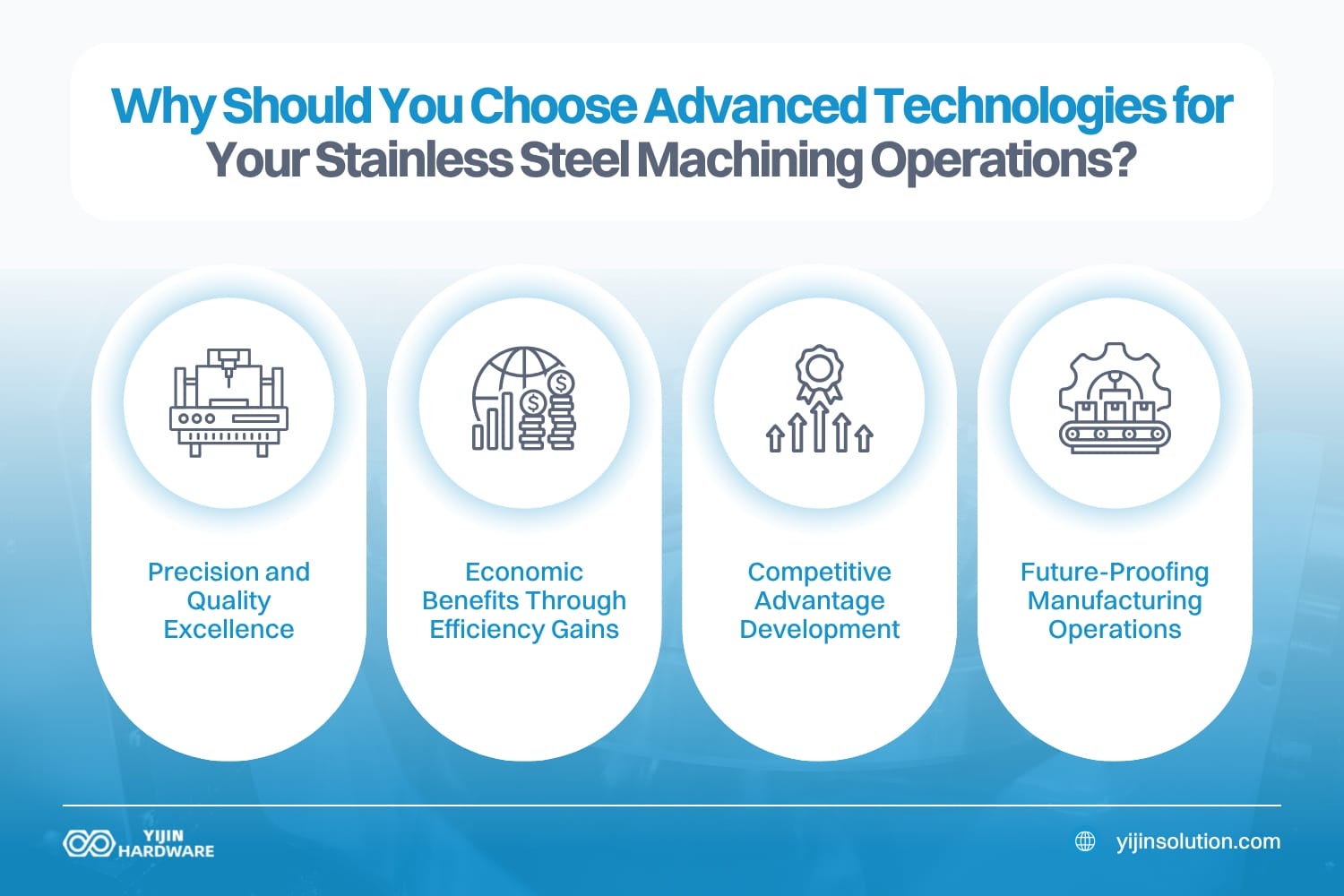 Why Should You Choose Advanced Technologies for Your Stainless Steel Machining Operations?

Precision and Quality Excellence

Economic Benefits Through Efficiency Gains

Competitive Advantage Development

Future-Proofing Manufacturing Operations

YIJIN HARDWARE

yijinsolution.com